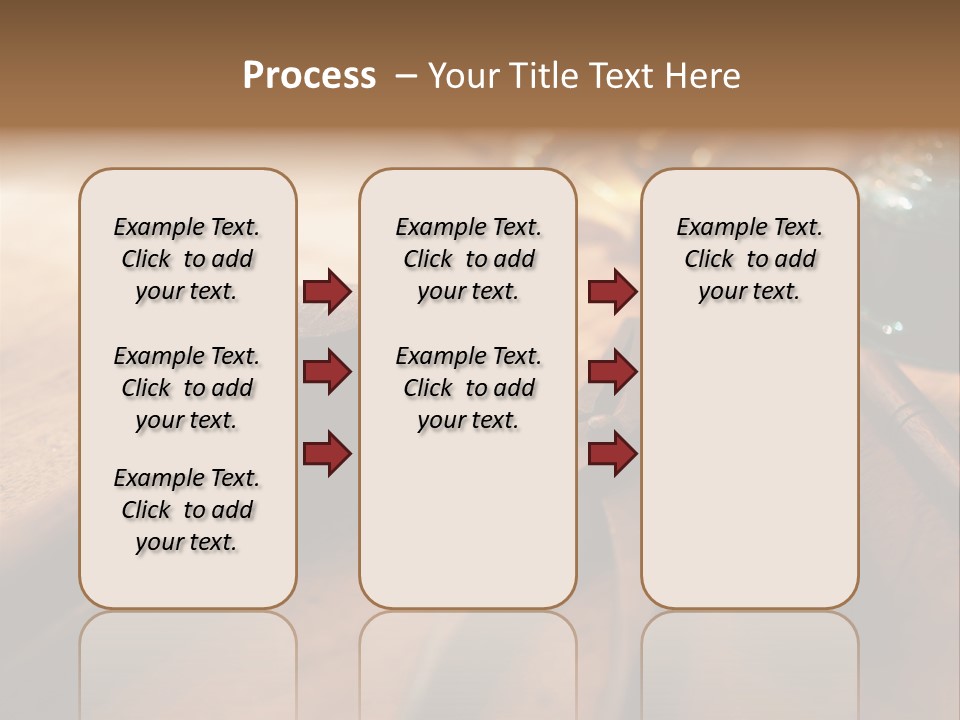 Process – Your Title Text Here

Example Text. Click to add your text.

Example Text. Click to add your text.

Example Text. Click to add your text.

Example Text. Click to add your text.

Example Text. Click to add your text.

Example Text. Click to add your text.